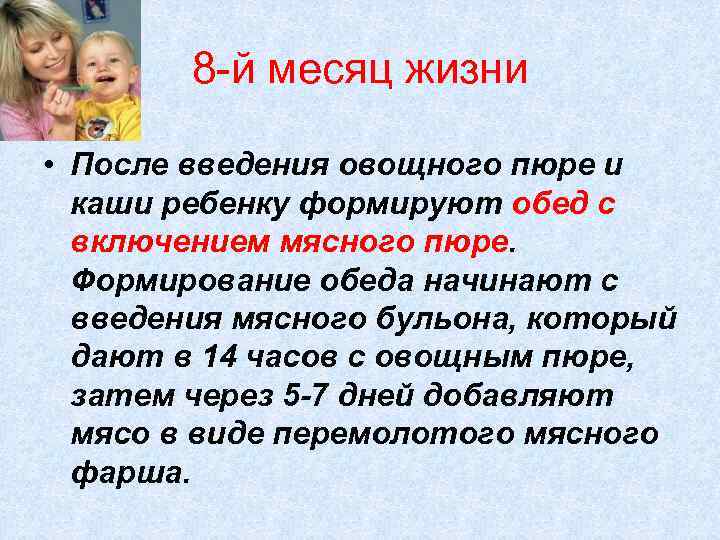 8-й месяц жизни

• После введения овощного пюре и каши ребенку формируют обед с включением мясного пюре. Формирование обеда начинают с введения мясного бульона, который дают в 14 часов с овощным пюре, затем через 5-7 дней добавляют мясо в виде перемолотого мясного фарша.